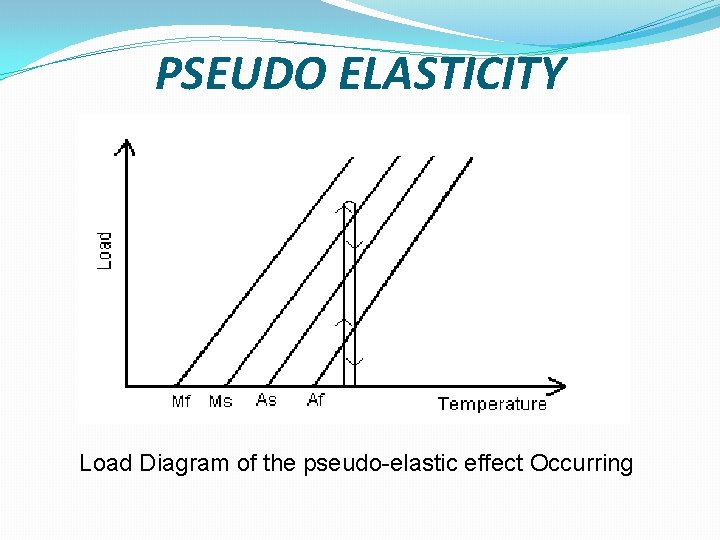 PSEUDO ELASTICITY

Load

Mf Ms As Af

Temperature

Load Diagram of the pseudo-elastic effect Occurring